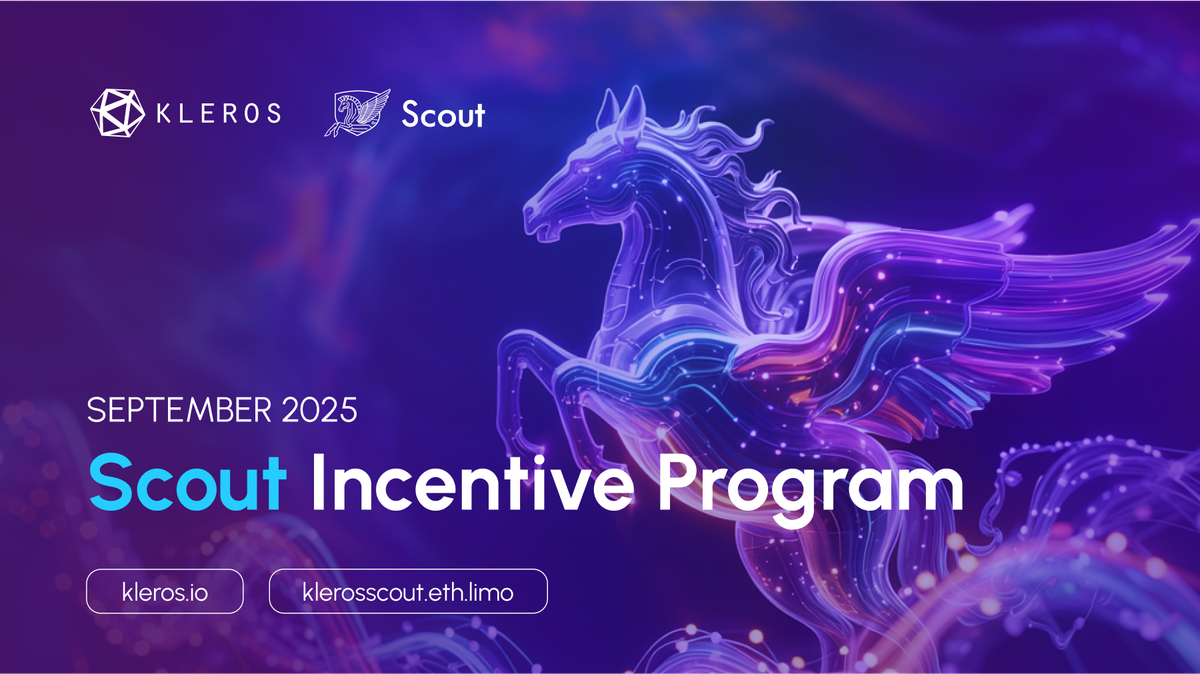 KLEROS Scout

SEPTEMBER 2025

Scout Incentive Program

kleros.io klerosscout.eth.limo